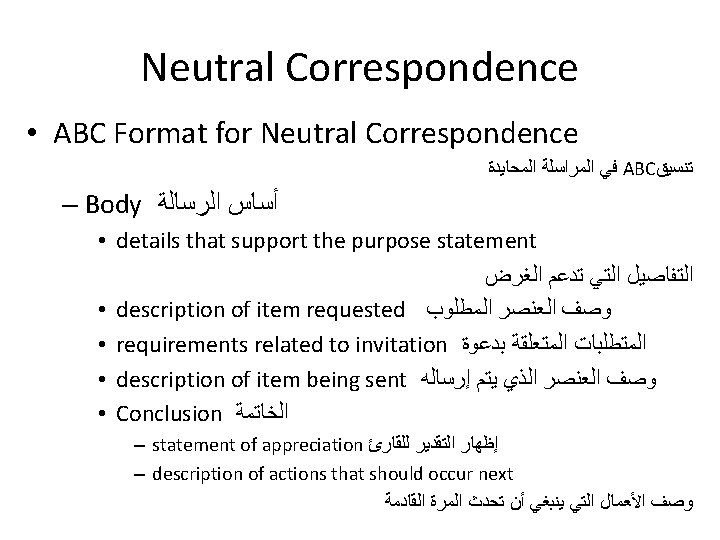 Neutral Correspondence

• ABC Format for Neutral Correspondence

تنسيقABC في المراسلة المحايدة

– Body أساس الرسالة

• details that support the purpose statement

التفاصيل التي تدعم الغرض

• description of item requested وصف العنصر المطلوب

• requirements related to invitation المتطلبات المتعلقة بدعوة

• description of item being sent وصف العنصر الذي يتم إرساله

• Conclusion الخاتمة

– statement of appreciation إظهار التقدير للقارئ

– description of actions that should occur next

وصف الأعمال التي ينبغي أن تحدث المرة القادمة